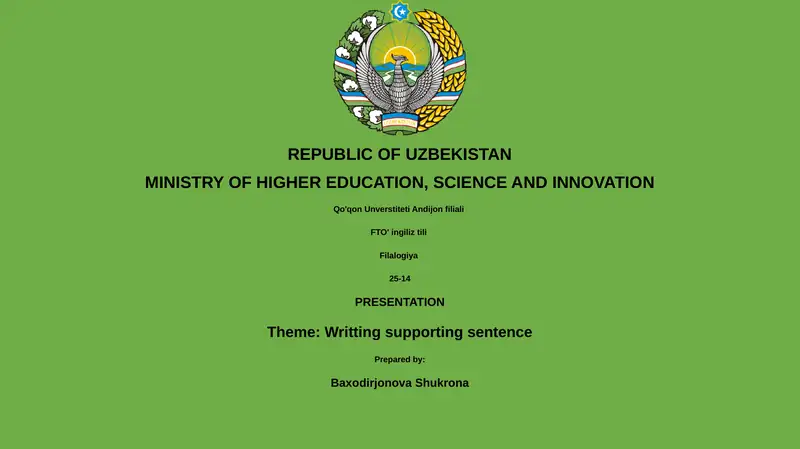 REPUBLIC OF UZBEKISTAN

MINISTRY OF HIGHER EDUCATION, SCIENCE AND INNOVATION

Qo'qon Unverstiteti Andijon filiali

FTO' ingiliz tili

Filalogiya

25-14

PRESENTATION

Theme: Writting supporting sentence

Prepared by:

Baxodirjonova Shukrona